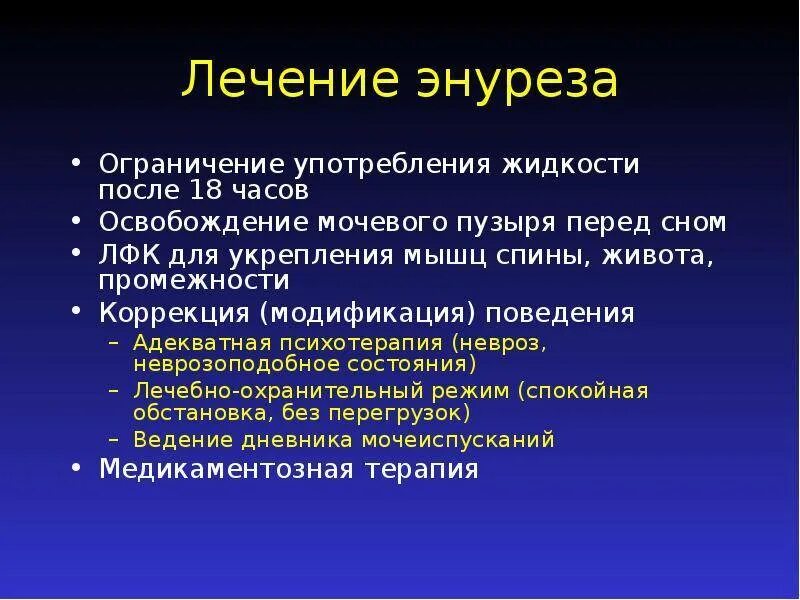 Лечение энуреза

• Ограничение употребления жидкости после 18 часов
• Освобождение мочевого пузыря перед сном
• ЛФК для укрепления мышц спины, живота, промежности
• Коррекция (модификация) поведения
 – Адекватная психотерапия (невроз, неврозоподобное состояния)
 – Лечебно-охранительный режим (спокойная обстановка, без перегрузок)
 – Ведение дневника мочеиспусканий
• Медикаментозная терапия